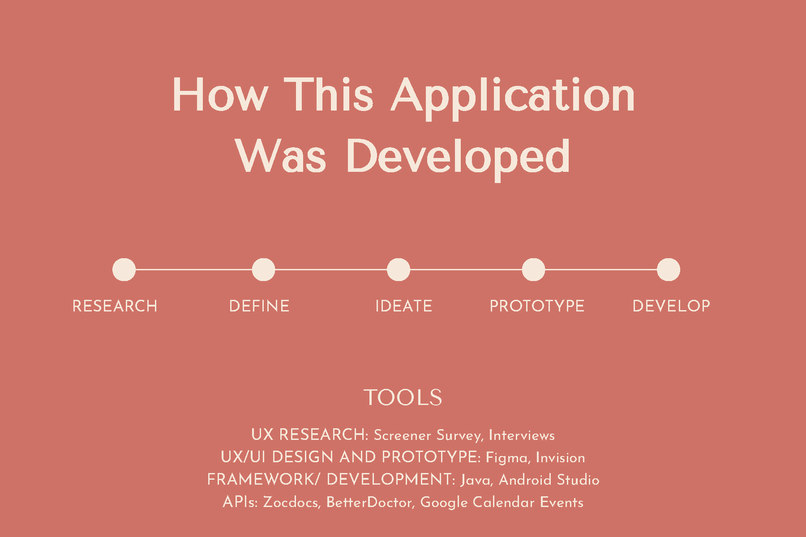 How This Application Was Developed

RESEARCH
DEFINE
IDEATE
PROTOTYPE
DEVELOP

TOOLS

UX RESEARCH: Screener Survey, Interviews
UX/UI DESIGN AND PROTOTYPE: Figma, Invision
FRAMEWORK/ DEVELOPMENT: Java, Android Studio
APIs: Zocdocs, BetterDoctor, Google Calendar Events